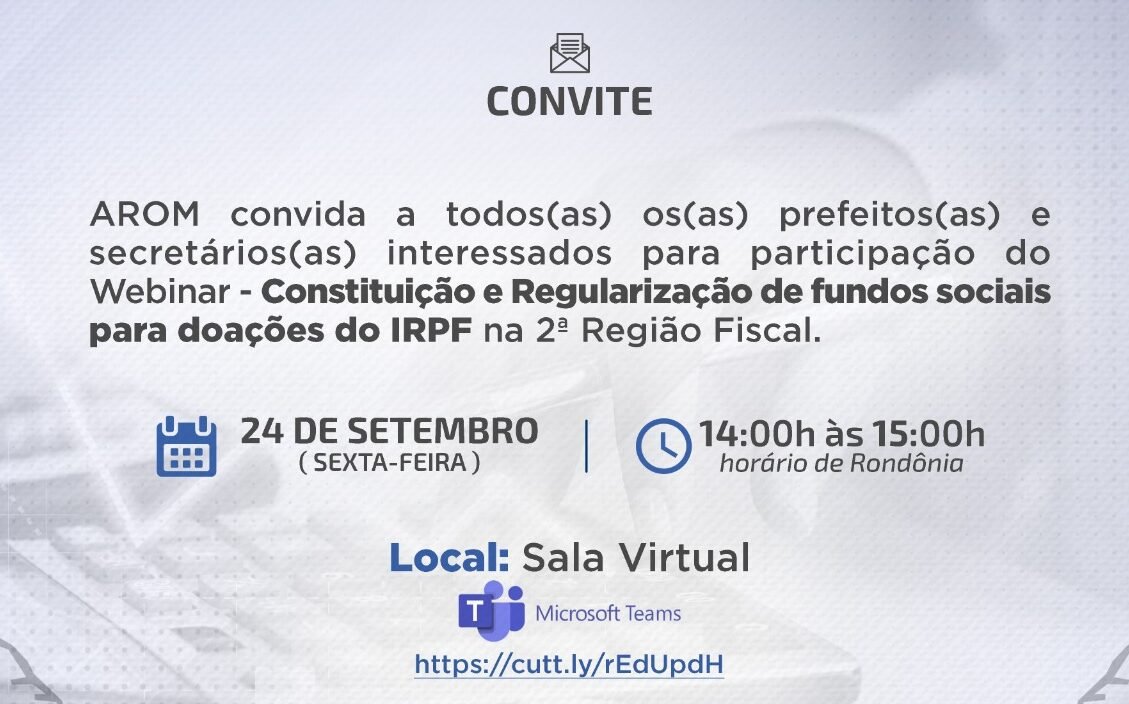 CONVITE

AROM convida a todos(as) os(as) prefeitos(as) e secretários(as) interessados para participação do Webinar - Constituição e Regularização de fundos sociais para doações do IRPF na 2ª Região Fiscal.

24 DE SETEMBRO
( SEXTA-FEIRA )

14:00h às 15:00h
horário de Rondônia

Local: Sala Virtual

Microsoft Teams

https://cutt.ly/rEdUpdH